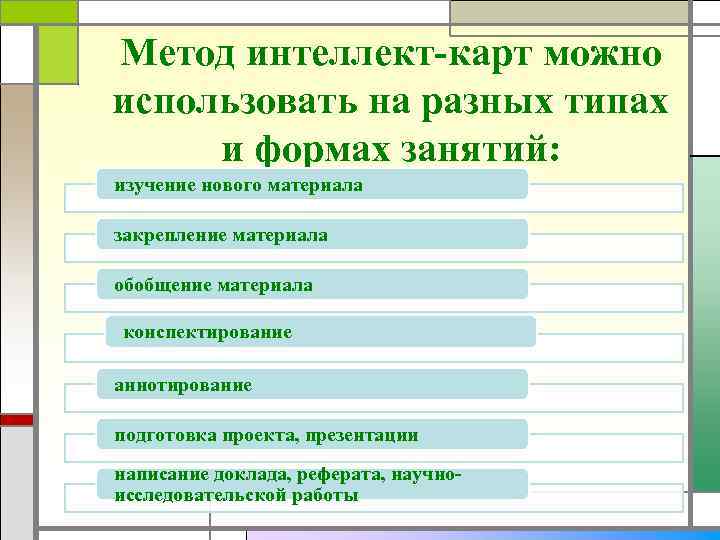 Метод интеллект-карт можно использовать на разных типах и формах занятий:

изучение нового материала

закрепление материала

обобщение материала

конспектирование

аннотирование

подготовка проекта, презентации

написание доклада, реферата, научно-исследовательской работы